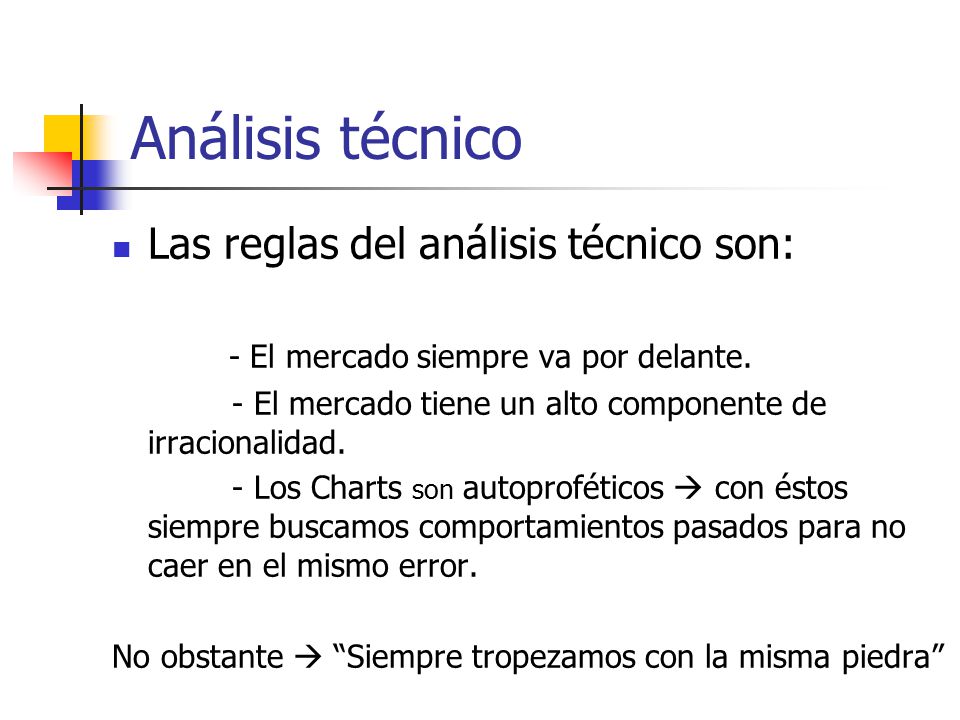 Análisis técnico

Las reglas del análisis técnico son:

- El mercado siempre va por delante.

- El mercado tiene un alto componente de irracionalidad.

- Los Charts son autoproféticos → con éstos siempre buscamos comportamientos pasados para no caer en el mismo error.

No obstante → “Siempre tropezamos con la misma piedra”